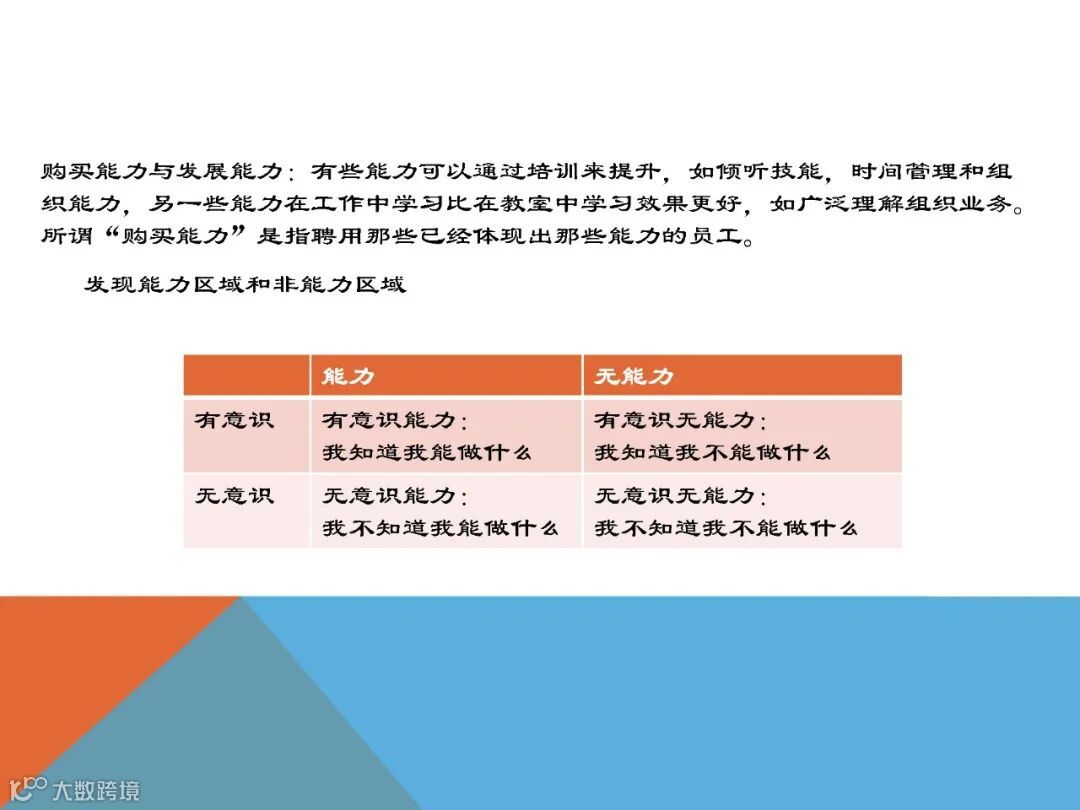 购买能力与发展能力：有些能力可以通过培训来提升，如倾听技能，时间管理和组织能力，另一些能力在工作中学习比在教室中学习效果更好，如广泛理解组织业务。所谓“购买能力”是指聘用那些已经体现出那些能力的员工。

发现能力区域和非能力区域

| | 能力 | 无能力 |
|---|---|---|
| 有意识 | 有意识能力：我知道我能做什么 | 有意识无能力：我知道我不能做什么 |
| 无意识 | 无意识能力：我不知道我能做什么 | 无意识无能力：我不知道我不能做什么 |

大数跨境